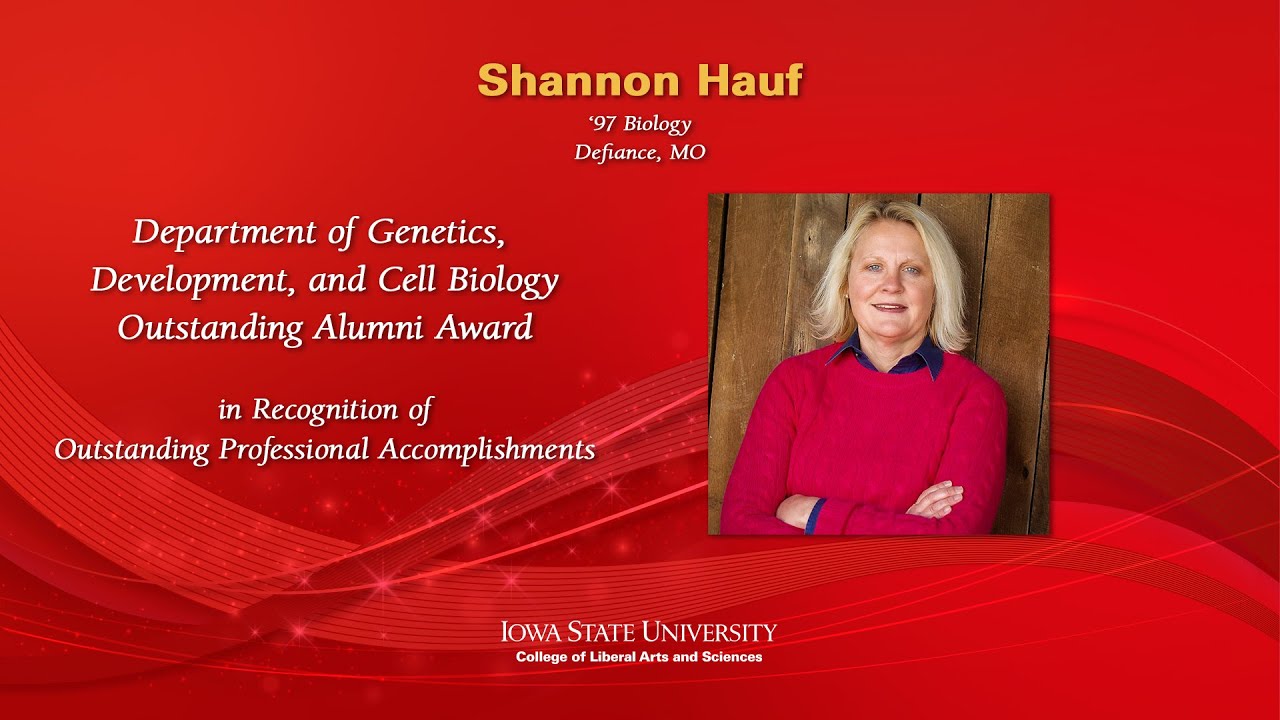 Shannon Hauf

‘97 Biology
Defiance, MO

Department of Genetics, Development, and Cell Biology Outstanding Alumni Award

in Recognition of Outstanding Professional Accomplishments

IOWA STATE UNIVERSITY
College of Liberal Arts and Sciences